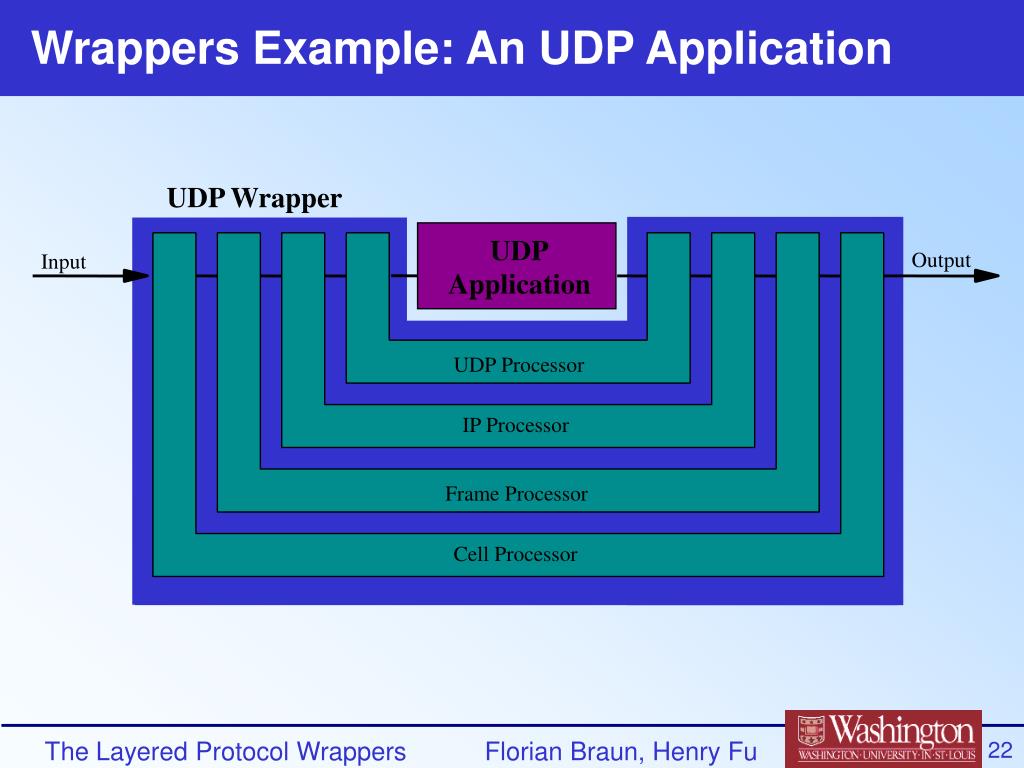 Wrappers Example: An UDP Application

UDP Wrapper

Input

UDP Application

Output

UDP Processor

IP Processor

Frame Processor

Cell Processor

The Layered Protocol Wrappers

Florian Braun, Henry Fu

Washington
WASHINGTON·UNIVERSITY·IN·ST·LOUIS

22